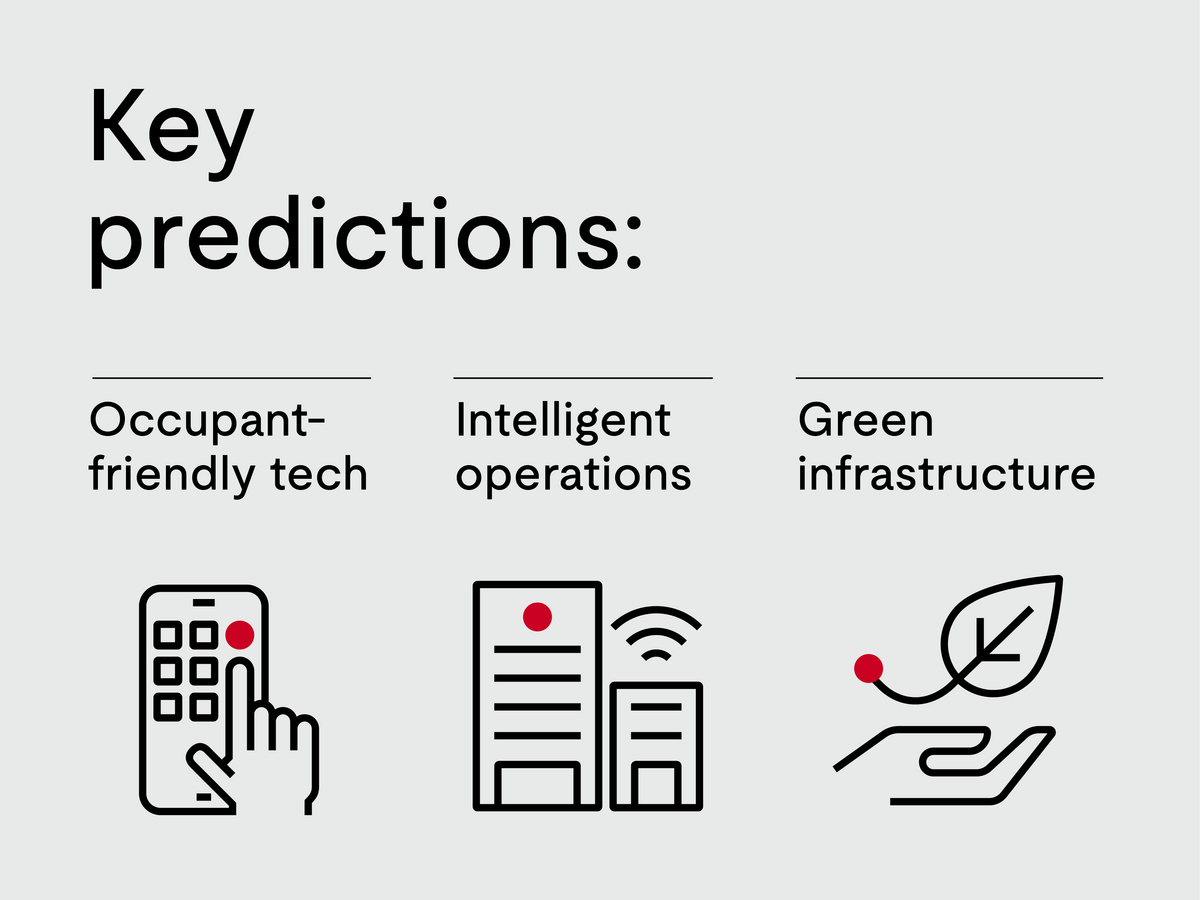 Key predictions:

Occupant-friendly tech

Intelligent operations

Green infrastructure